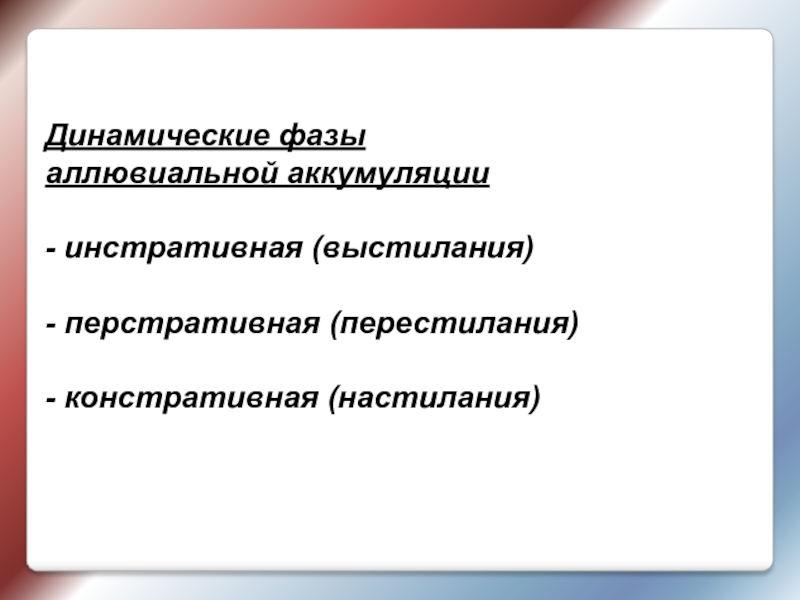 Динамические фазы аллювиальной аккумуляции

- инстративная (выстилания)

- перстративная (перестилания)

- констративная (настилания)